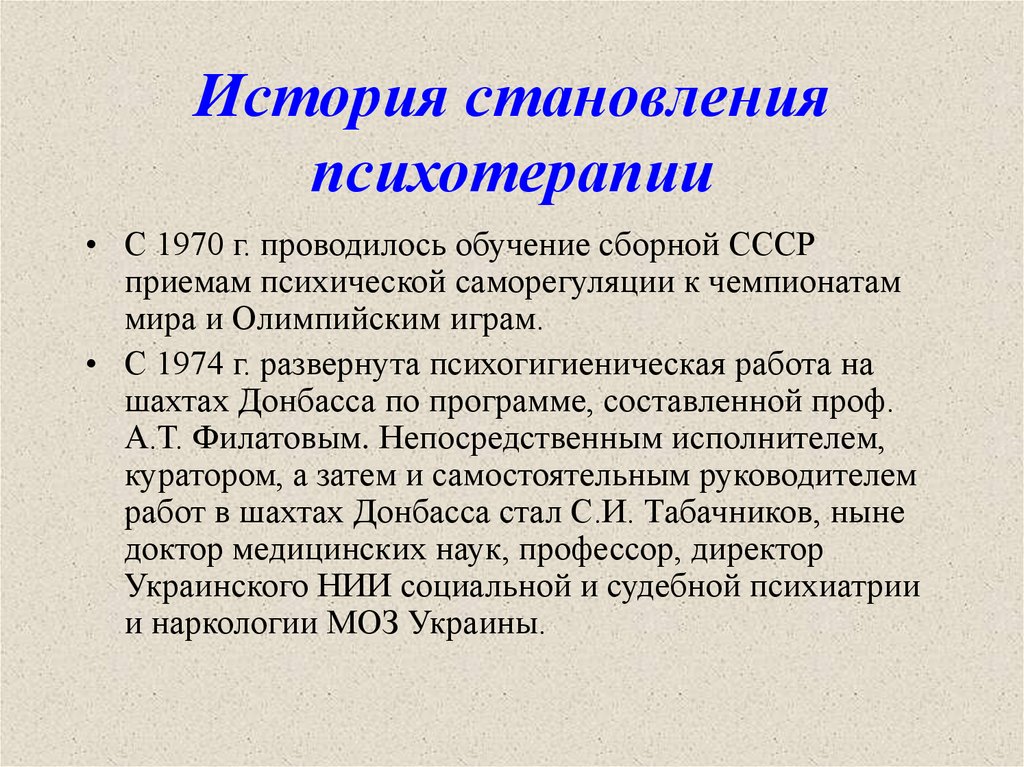 История становления психотерапии

• С 1970 г. проводилось обучение сборной СССР приемам психической саморегуляции к чемпионатам мира и Олимпийским играм.

• С 1974 г. развернута психогигиеническая работа на шахтах Донбасса по программе, составленной проф. А.Т. Филатовым. Непосредственным исполнителем, куратором, а затем и самостоятельным руководителем работ в шахтах Донбасса стал С.И. Табачников, ныне доктор медицинских наук, профессор, директор Украинского НИИ социальной и судебной психиатрии и наркологии МОЗ Украины.